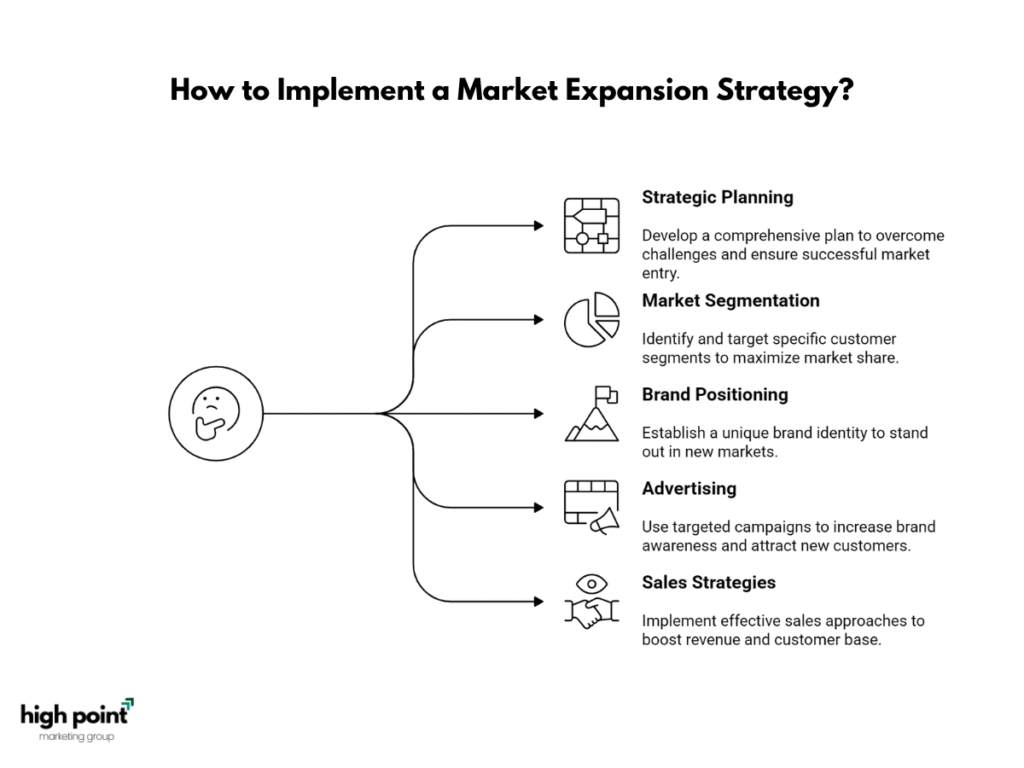 How to Implement a Market Expansion Strategy?

Strategic Planning

Develop a comprehensive plan to overcome challenges and ensure successful market entry.

Market Segmentation

Identify and target specific customer segments to maximize market share.

Brand Positioning

Establish a unique brand identity to stand out in new markets.

Advertising

Use targeted campaigns to increase brand awareness and attract new customers.

Sales Strategies

Implement effective sales approaches to boost revenue and customer base.

high point
marketing group